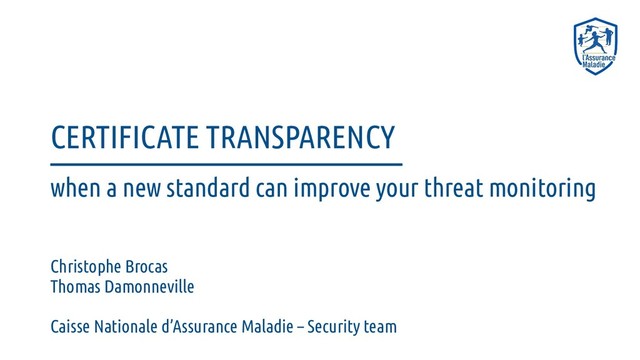 l'Assurance Maladie

CERTIFICATE TRANSPARENCY

when a new standard can improve your threat monitoring

Christophe Brocas
Thomas Damonneville

Caisse Nationale d'Assurance Maladie – Security team